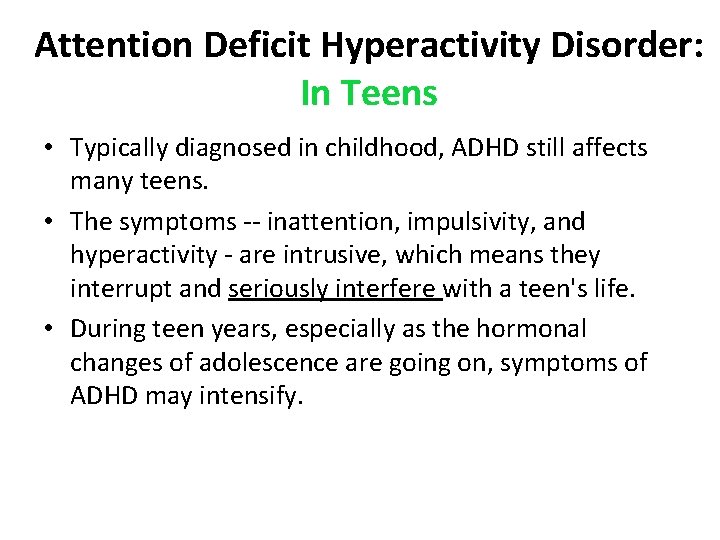 Attention Deficit Hyperactivity Disorder:
In Teens

• Typically diagnosed in childhood, ADHD still affects many teens.
• The symptoms -- inattention, impulsivity, and hyperactivity - are intrusive, which means they interrupt and seriously interfere with a teen's life.
• During teen years, especially as the hormonal changes of adolescence are going on, symptoms of ADHD may intensify.